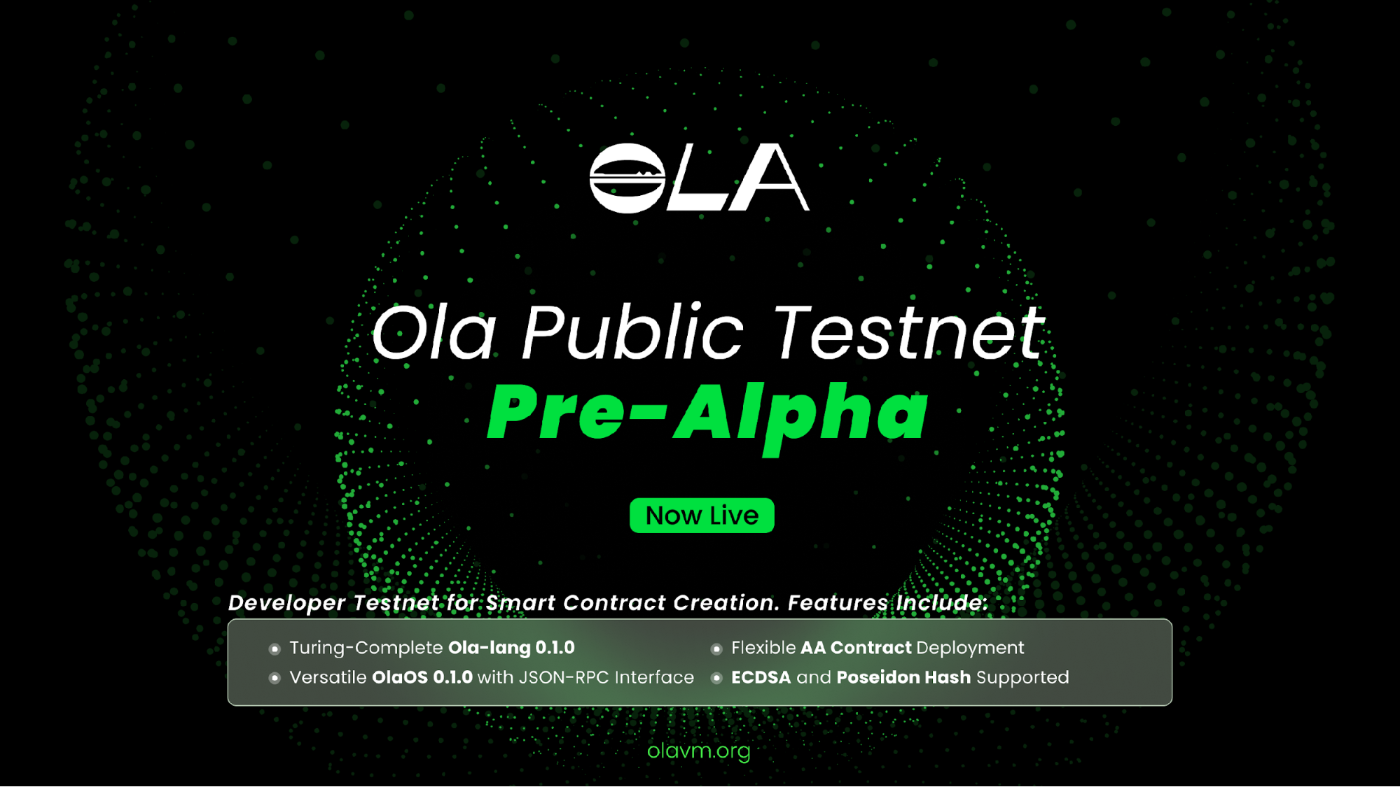 OLA

Ola Public Testnet
Pre-Alpha

Now Live

Developer Testnet for Smart Contract Creation. Features Include:

Turing-Complete Ola-lang 0.1.0
Versatile OlaOS 0.1.0 with JSON-RPC Interface
Flexible AA Contract Deployment
ECDSA and Poseidon Hash Supported

olavm.org